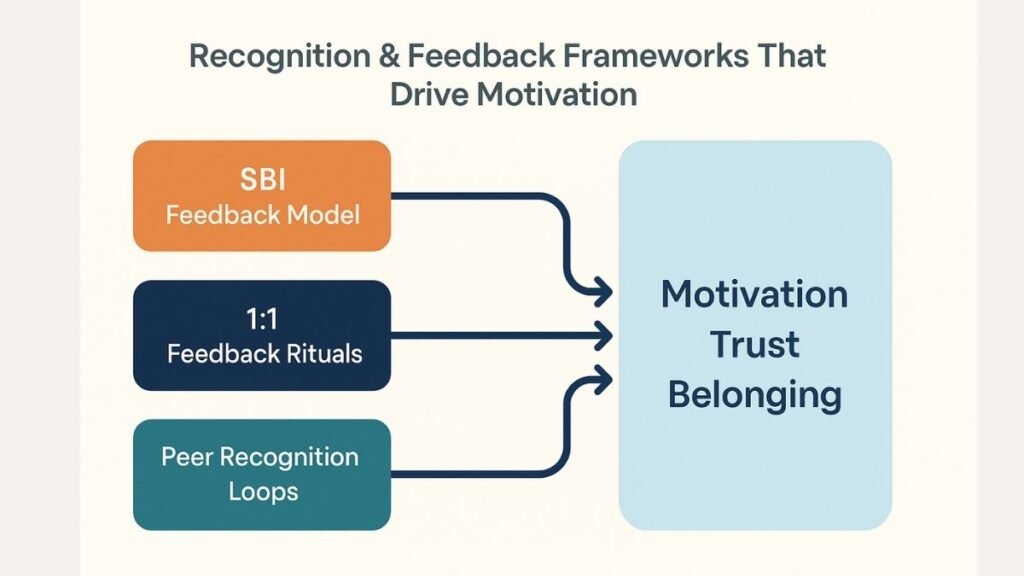 Recognition & Feedback Frameworks That Drive Motivation

SBI
Feedback Model

1:1
Feedback Rituals

Peer Recognition
Loops

Motivation
Trust
Belonging